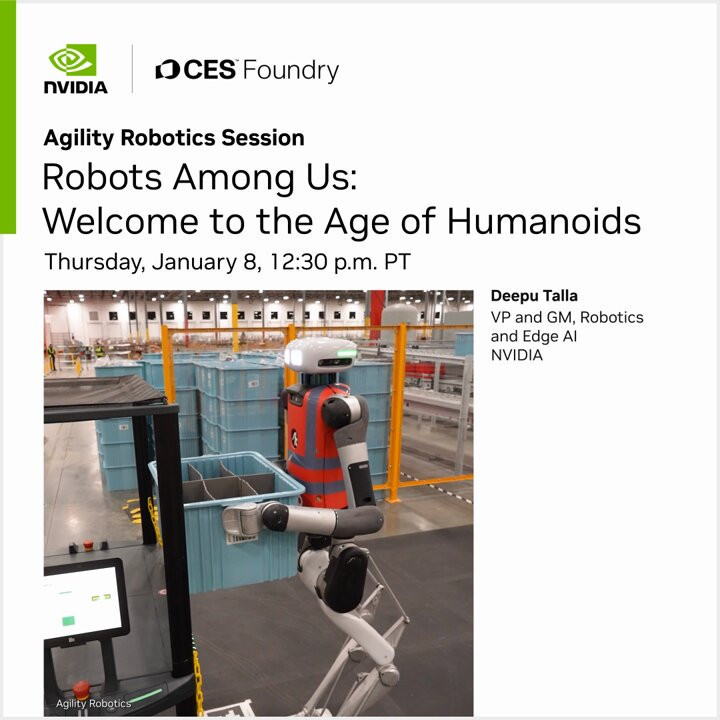 NVIDIA

CES Foundry

Agility Robotics Session

Robots Among Us: Welcome to the Age of Humanoids

Thursday, January 8, 12:30 p.m. PT

Deepu Talla
VP and GM, Robotics and Edge AI
NVIDIA

Agility Robotics